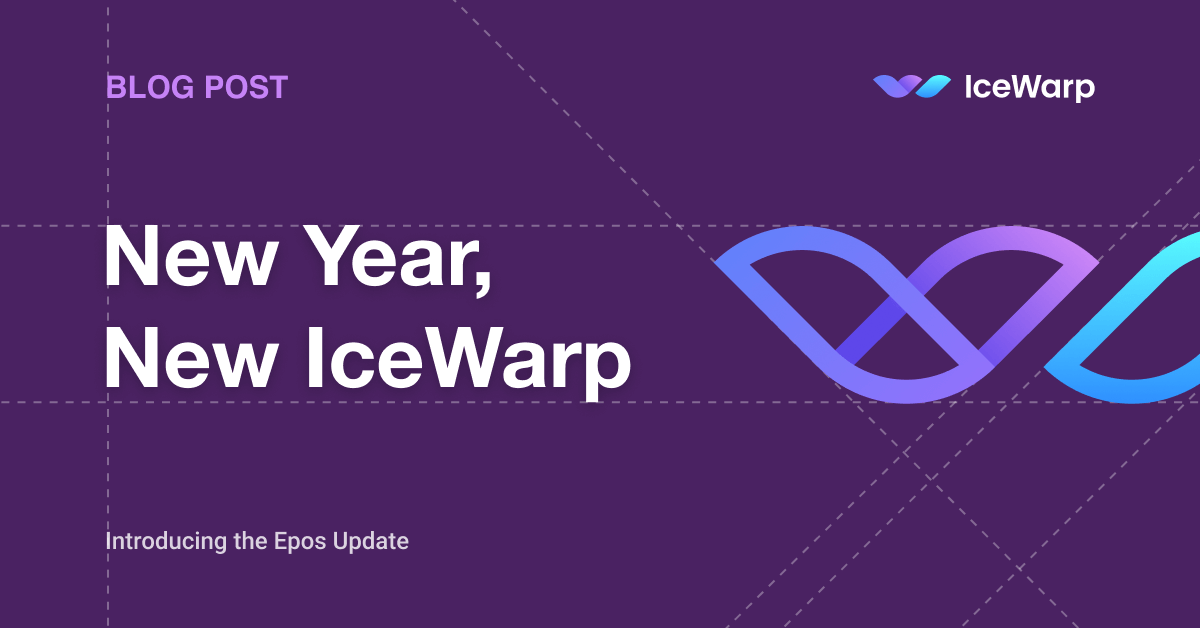 BLOG POST

IceWarp

New Year,
New IceWarp

Introducing the Epos Update